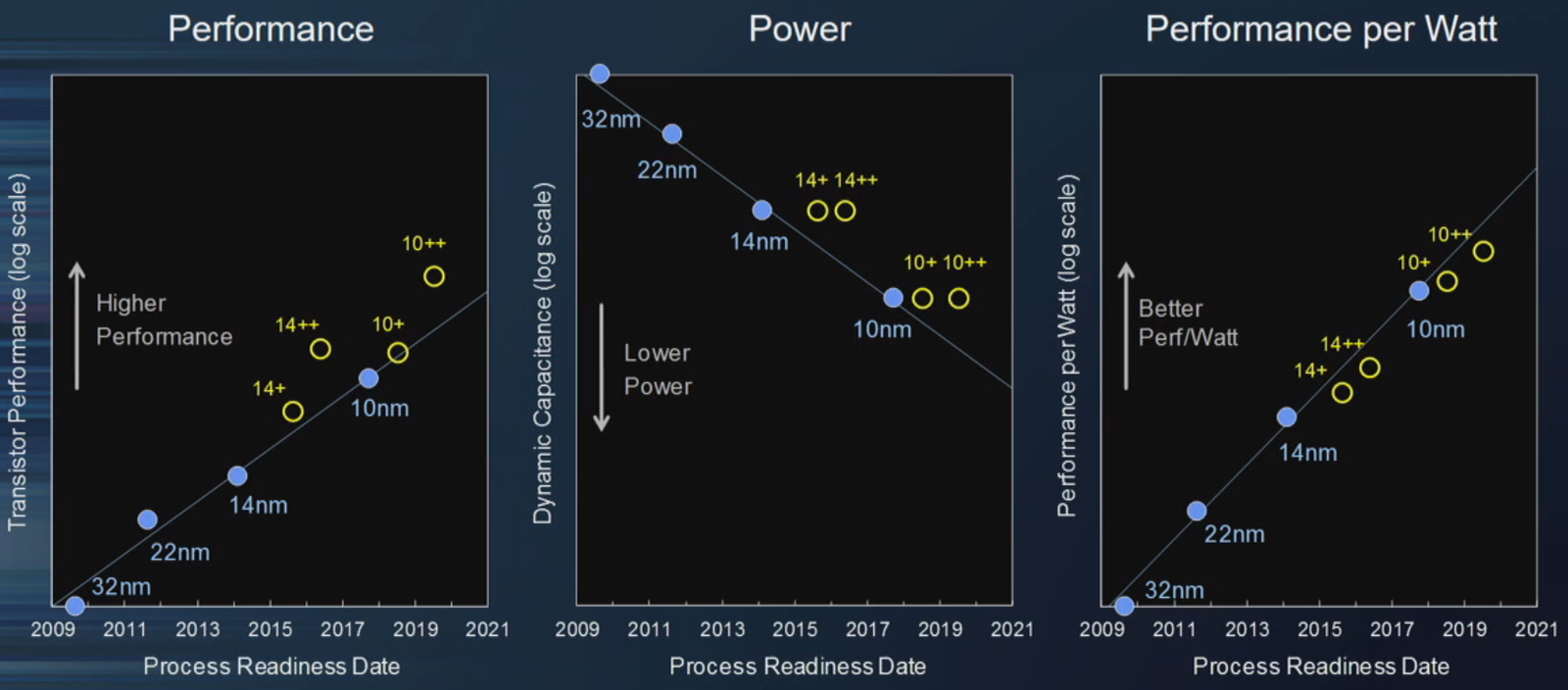 Performance

Transistor Performance (log scale)

Higher Performance

10++

14++

10+

14+

10nm

14nm

22nm

32nm

2009 2011 2013 2015 2017 2019 2021

Process Readiness Date

Power

Dynamic Capacitance (log scale)

32nm

22nm

14+ 14++

14nm

10+ 10++

10nm

Lower Power

2009 2011 2013 2015 2017 2019 2021

Process Readiness Date

Performance per Watt

Performance per Watt (log scale)

Better Perf/Watt

10++

10+

10nm

14++

14+

14nm

22nm

32nm

2009 2011 2013 2015 2017 2019 2021

Process Readiness Date